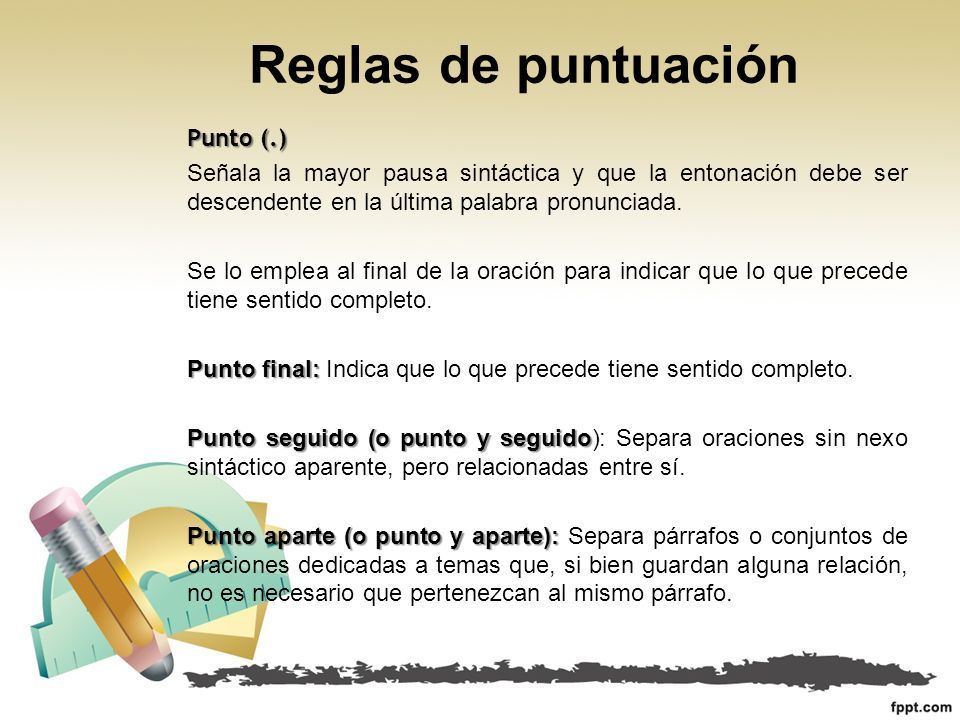 Reglas de puntuación

Punto (.)

Señala la mayor pausa sintáctica y que la entonación debe ser descendente en la última palabra pronunciada.

Se lo emplea al final de la oración para indicar que lo que precede tiene sentido completo.

Punto final: Indica que lo que precede tiene sentido completo.

Punto seguido (o punto y seguido): Separa oraciones sin nexo sintáctico aparente, pero relacionadas entre sí.

Punto aparte (o punto y aparte): Separa párrafos o conjuntos de oraciones dedicadas a temas que, si bien guardan alguna relación, no es necesario que pertenezcan al mismo párrafo.

fppt.com